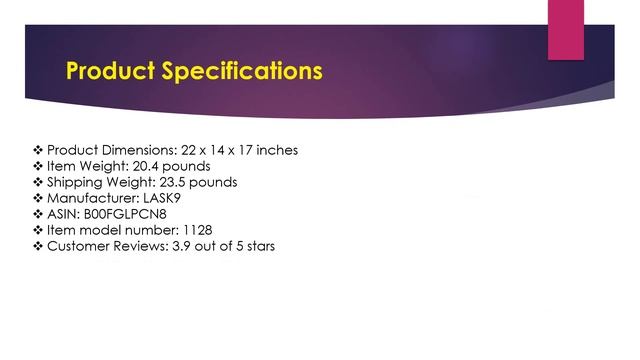 Product Specifications

❖ Product Dimensions: 22 x 14 x 17 inches
❖ Item Weight: 20.4 pounds
❖ Shipping Weight: 23.5 pounds
❖ Manufacturer: LASK9
❖ ASIN: B00FGLPCN8
❖ Item model number: 1128
❖ Customer Reviews: 3.9 out of 5 stars